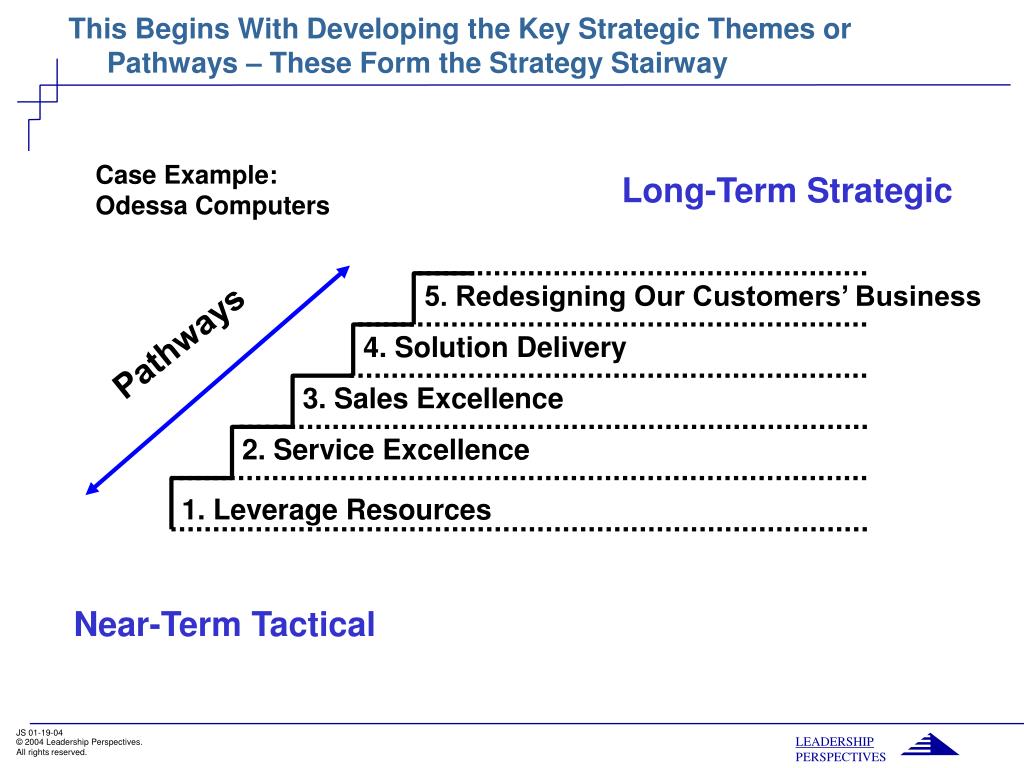 This Begins With Developing the Key Strategic Themes or Pathways – These Form the Strategy Stairway

Case Example:
Odessa Computers

Long-Term Strategic

Pathways

5. Redesigning Our Customers' Business
4. Solution Delivery
3. Sales Excellence
2. Service Excellence
1. Leverage Resources

Near-Term Tactical

JS 01-19-04
© 2004 Leadership Perspectives.
All rights reserved.

LEADERSHIP
PERSPECTIVES